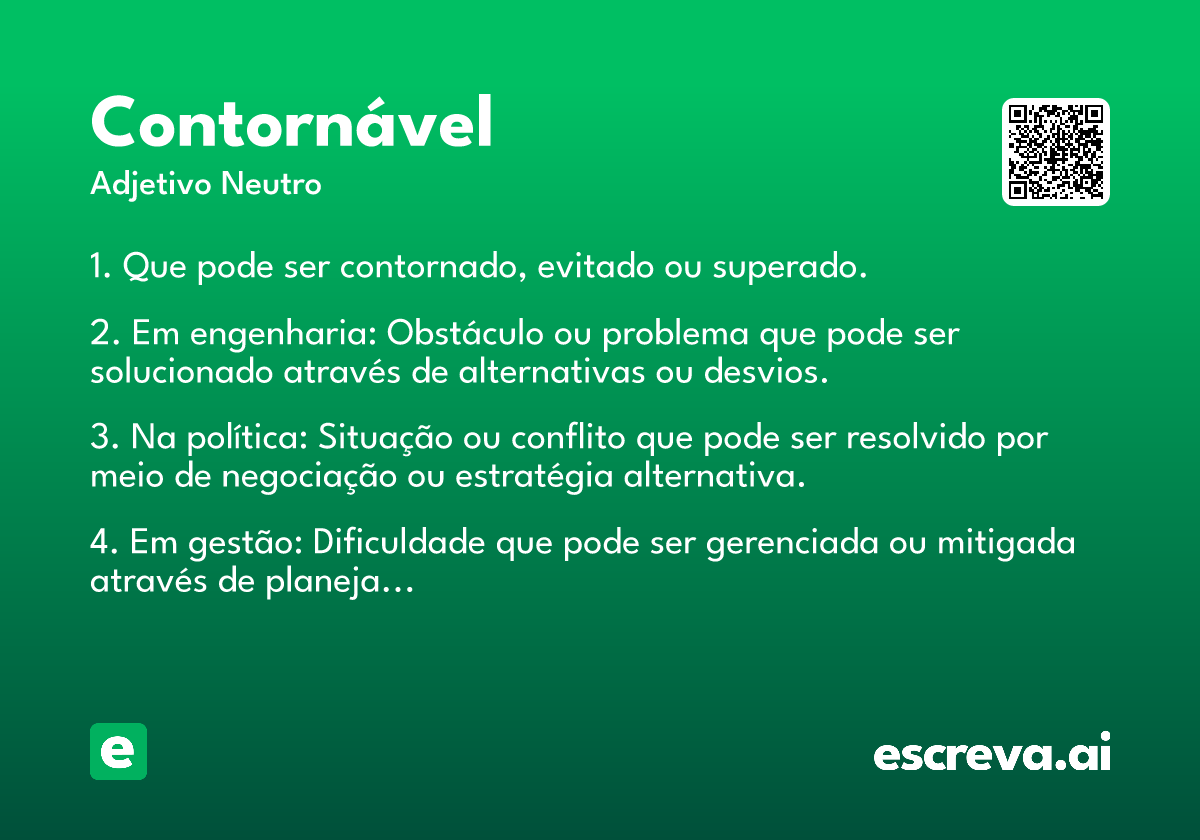 Contornável
Adjetivo Neutro

1. Que pode ser contornado, evitado ou superado.

2. Em engenharia: Obstáculo ou problema que pode ser solucionado através de alternativas ou desvios.

3. Na política: Situação ou conflito que pode ser resolvido por meio de negociação ou estratégia alternativa.

4. Em gestão: Dificuldade que pode ser gerenciada ou mitigada através de planeja...

e

escreva.ai